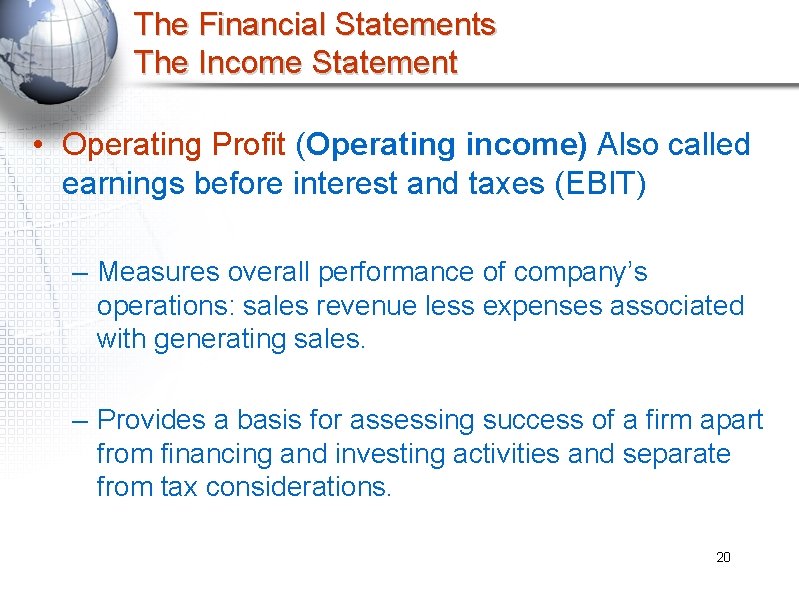 The Financial Statements
The Income Statement

• Operating Profit (Operating income) Also called earnings before interest and taxes (EBIT)

– Measures overall performance of company's operations: sales revenue less expenses associated with generating sales.

– Provides a basis for assessing success of a firm apart from financing and investing activities and separate from tax considerations.

20